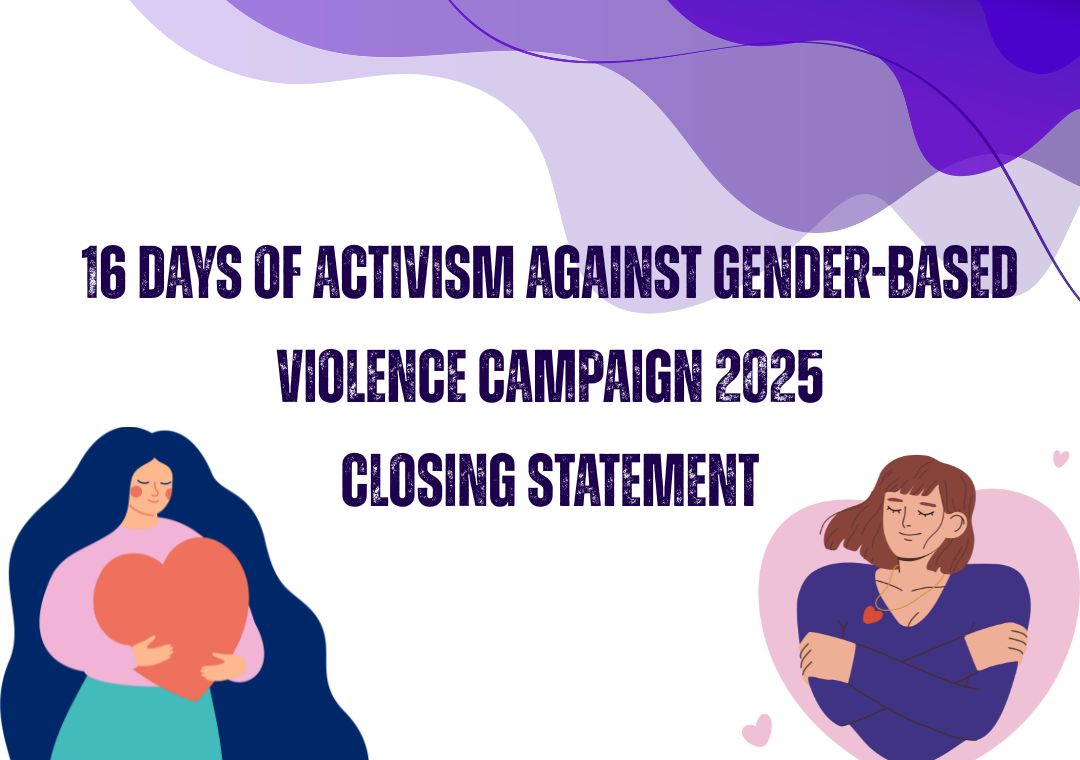 16 DAYS OF ACTIVISM AGAINST GENDER-BASED VIOLENCE CAMPAIGN 2025
CLOSING STATEMENT